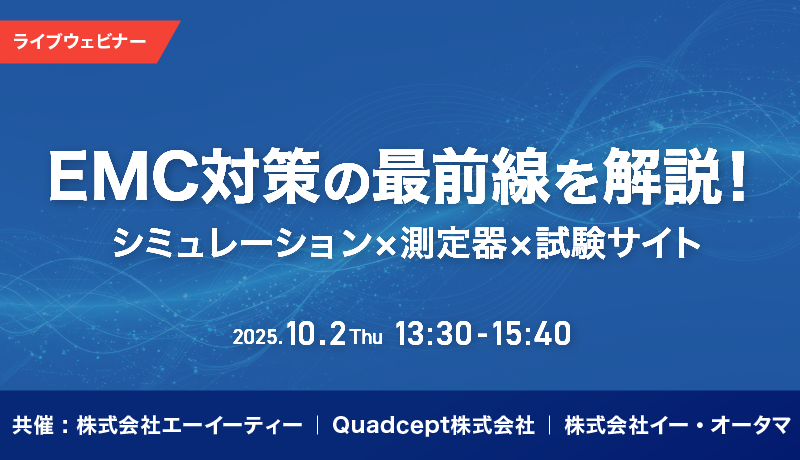 ライブウェビナー

EMC対策の最前線を解説！

シミュレーション×測定器×試験サイト

2025.10.2 Thu 13:30-15:40

共催：株式会社エーイーティー ｜ Quadcept株式会社 ｜ 株式会社イー・オータマ